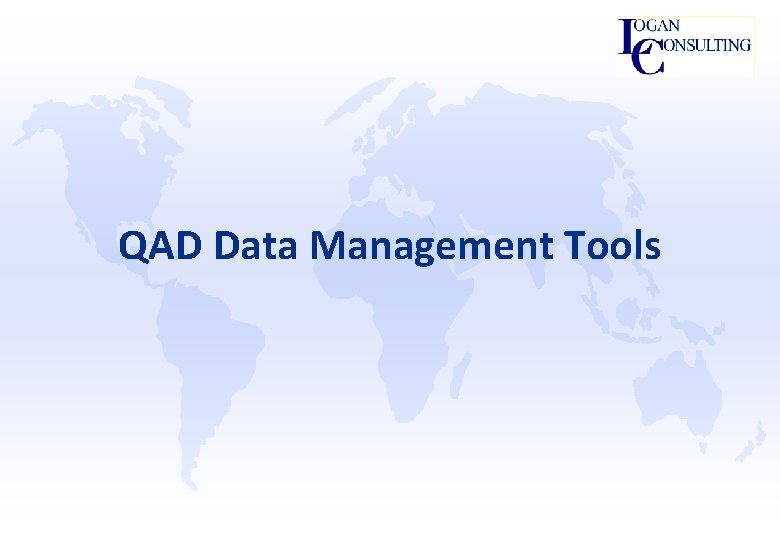 LOGAN CONSULTING

QAD Data Management Tools